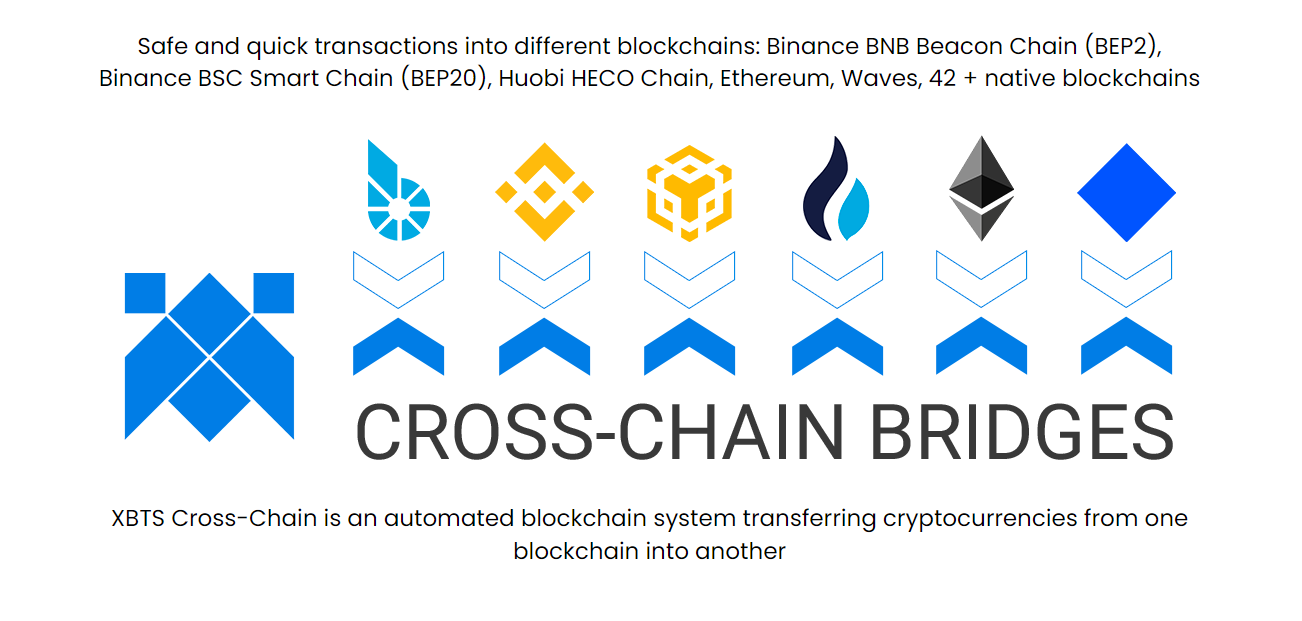 Safe and quick transactions into different blockchains: Binance BNB Beacon Chain (BEP2), Binance BSC Smart Chain (BEP20), Huobi HECO Chain, Ethereum, Waves, 42 + native blockchains

CROSS-CHAIN BRIDGES

XBTS Cross-Chain is an automated blockchain system transferring cryptocurrencies from one blockchain into another